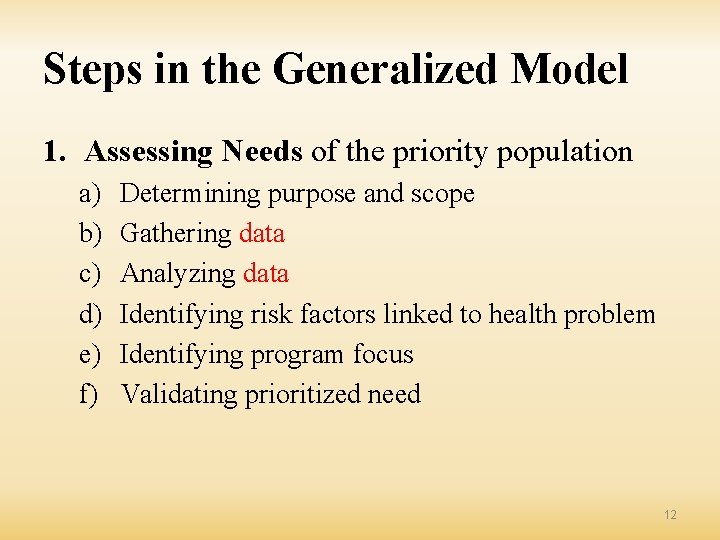 Steps in the Generalized Model

1. Assessing Needs of the priority population
a) Determining purpose and scope
b) Gathering data
c) Analyzing data
d) Identifying risk factors linked to health problem
e) Identifying program focus
f) Validating prioritized need

12